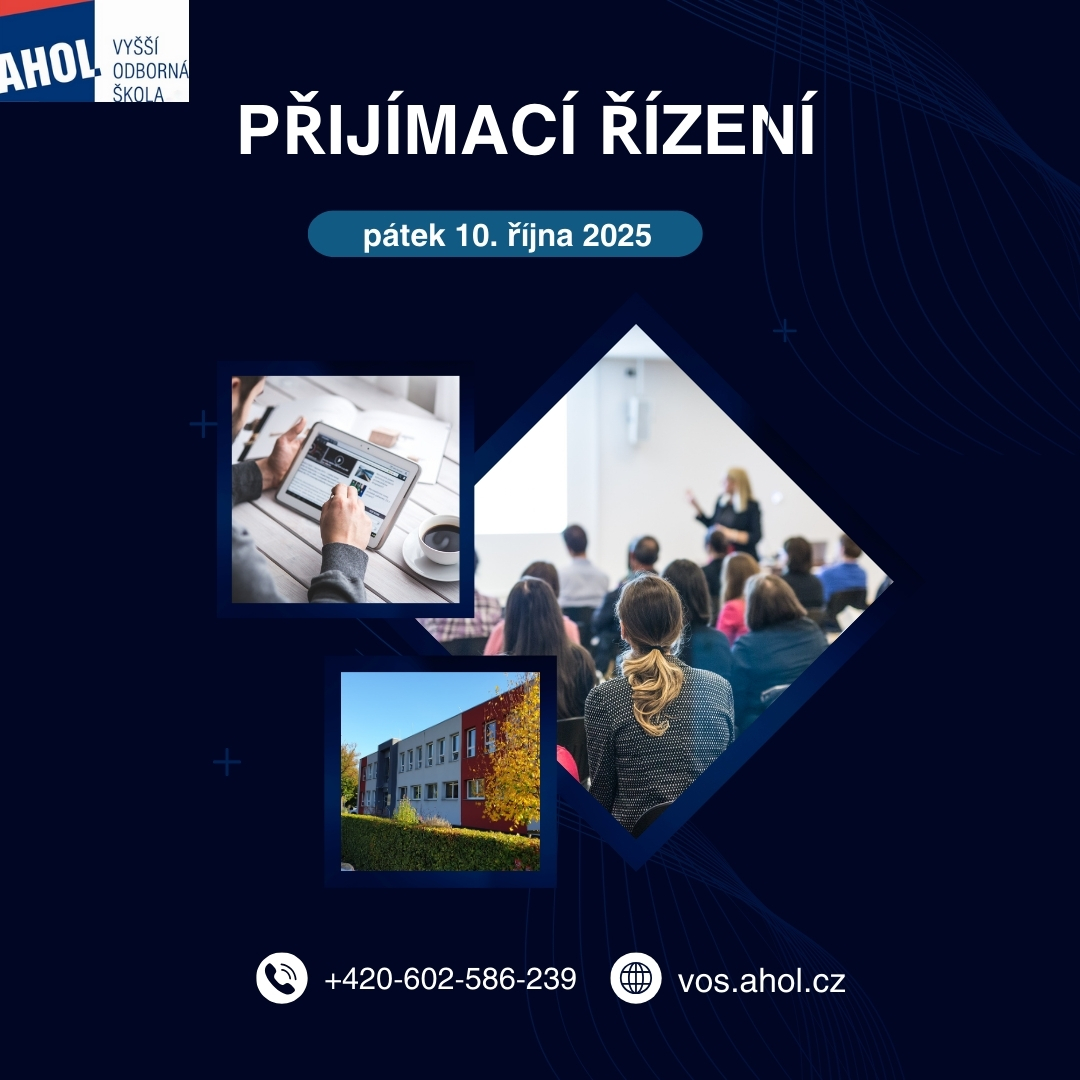 AHOL VYŠŠÍ ODBORNÁ ŠKOLA

PŘIJÍMACÍ ŘÍZENÍ

pátek 10. října 2025

+420-602-586-239

vos.ahol.cz